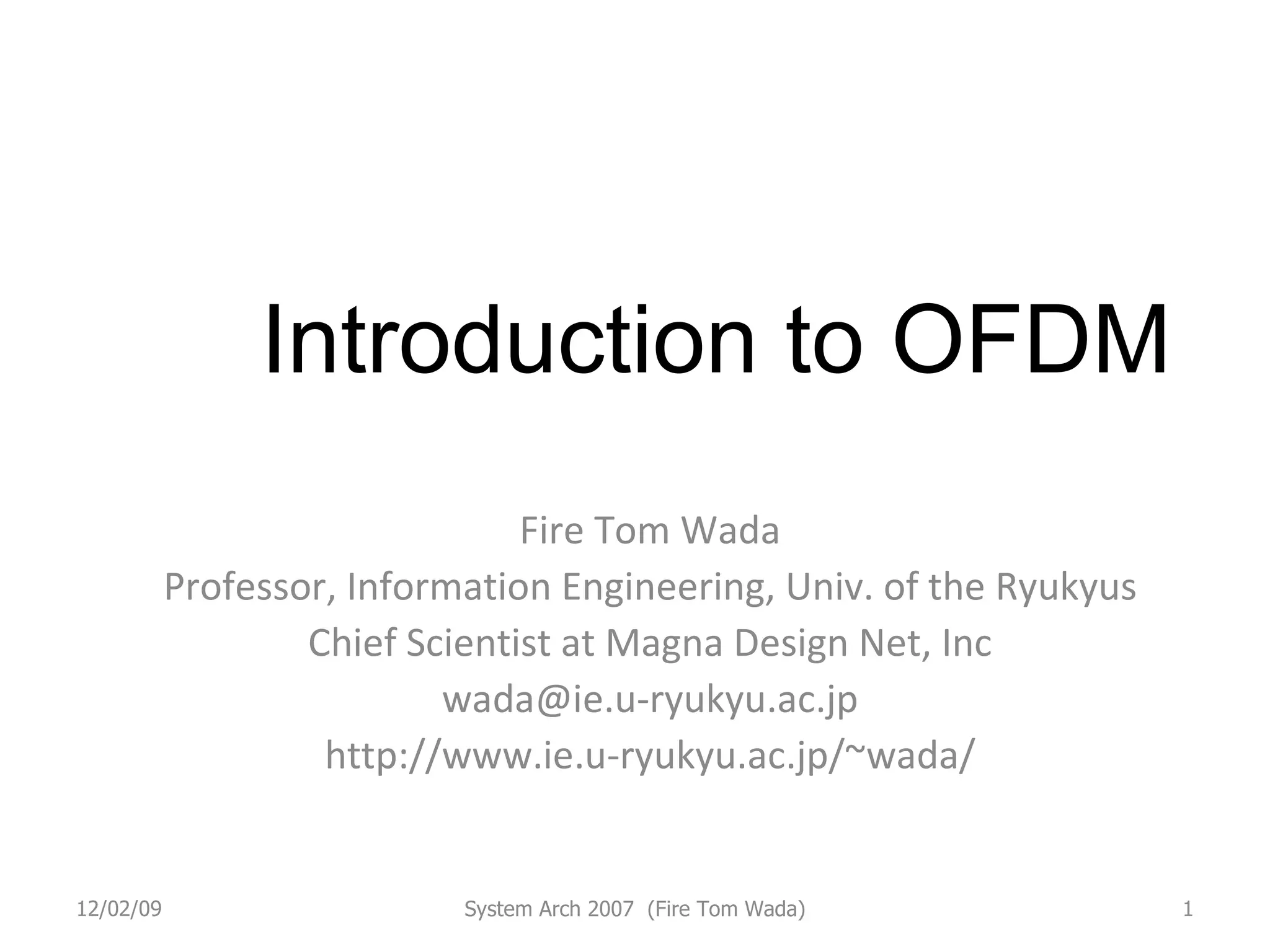 Introduction to OFDM

Fire Tom Wada
Professor, Information Engineering, Univ. of the Ryukyus
Chief Scientist at Magna Design Net, Inc
wada@ie.u-ryukyu.ac.jp
http://www.ie.u-ryukyu.ac.jp/~wada/

12/02/09 System Arch 2007 (Fire Tom Wada) 1